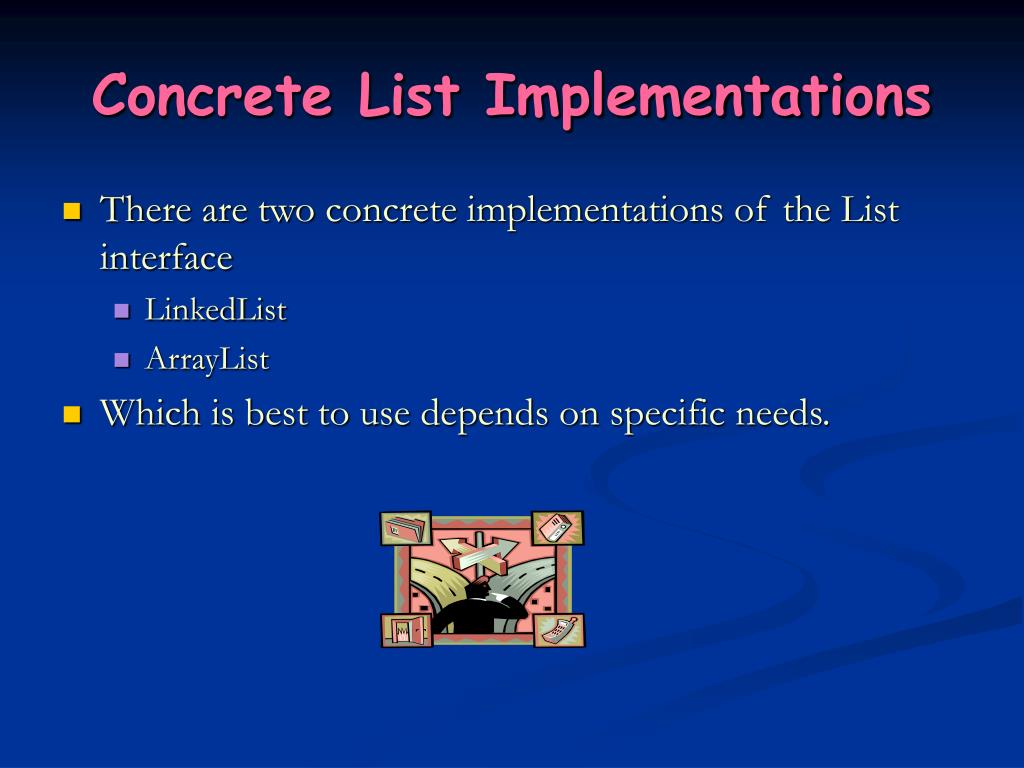 Concrete List Implementations

There are two concrete implementations of the List interface

LinkedList

ArrayList

Which is best to use depends on specific needs.